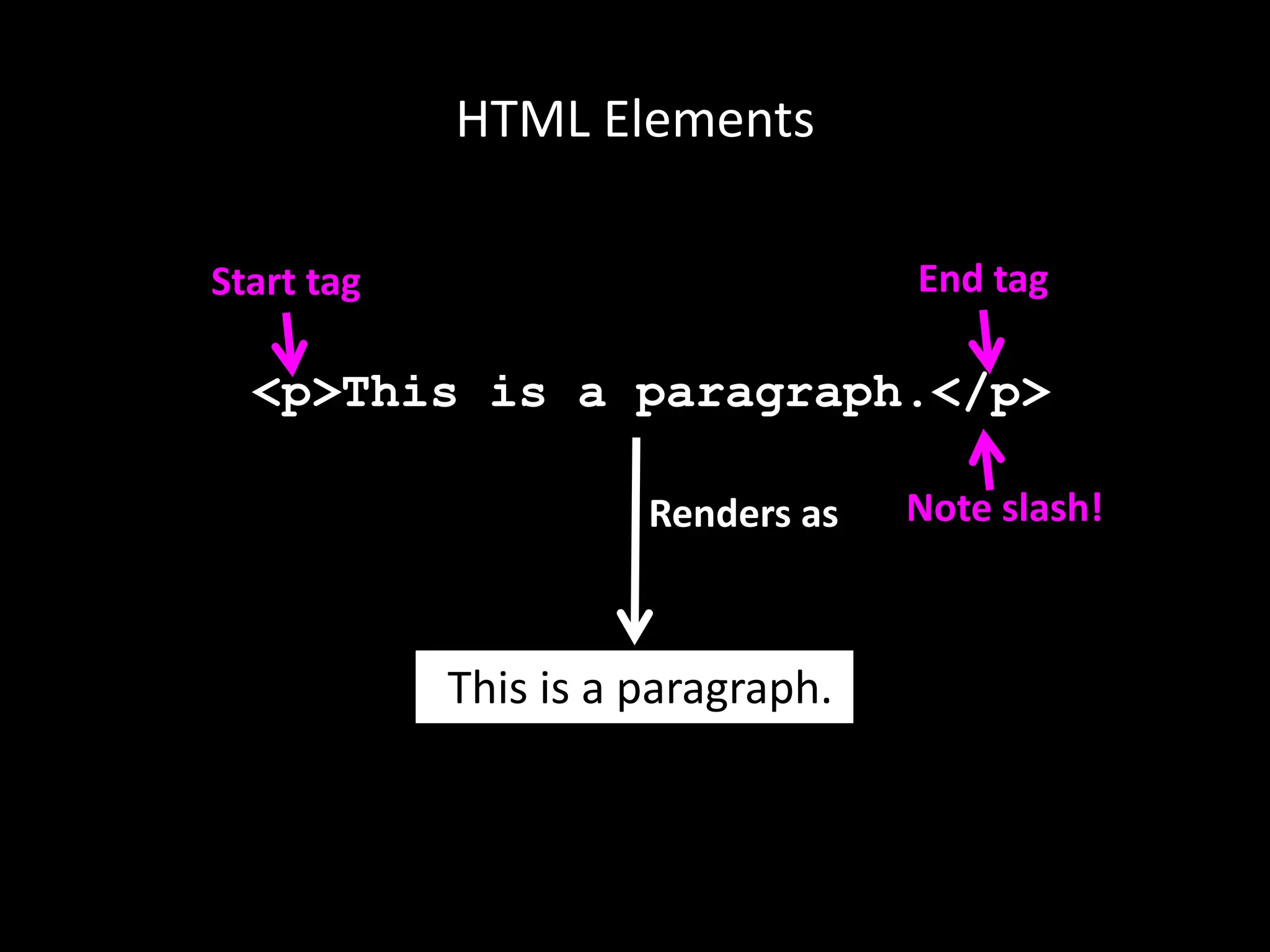 HTML Elements

Start tag

End tag

<p>This is a paragraph.</p>

Renders as

Note slash!

This is a paragraph.